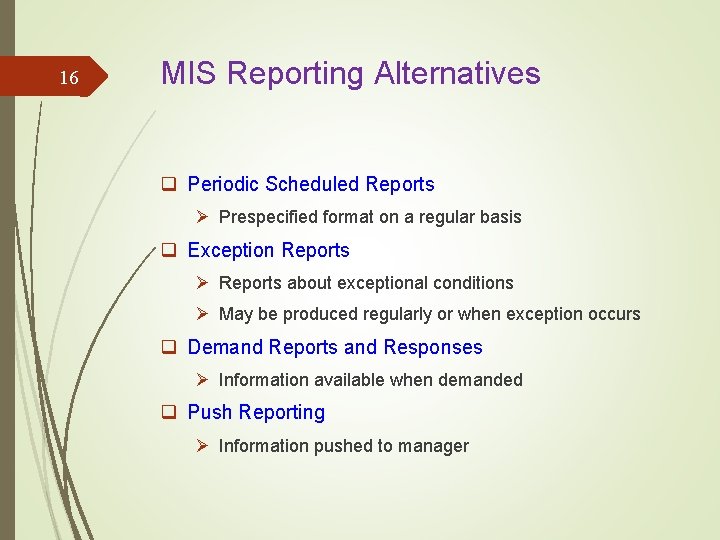 16

MIS Reporting Alternatives

❑ Periodic Scheduled Reports

➢ Prespecified format on a regular basis

❑ Exception Reports

➢ Reports about exceptional conditions

➢ May be produced regularly or when exception occurs

❑ Demand Reports and Responses

➢ Information available when demanded

❑ Push Reporting

➢ Information pushed to manager